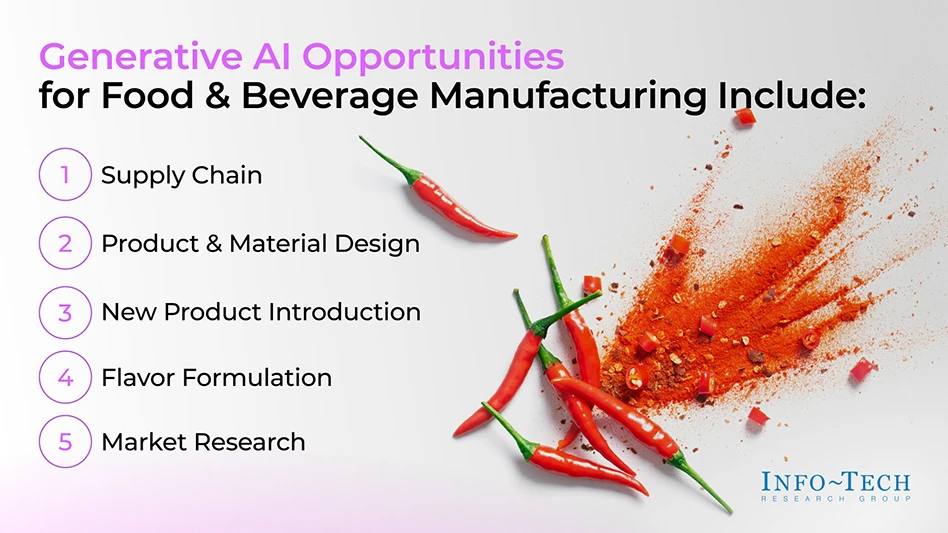 Generative AI Opportunities for Food & Beverage Manufacturing Include:

1 Supply Chain

2 Product & Material Design

3 New Product Introduction

4 Flavor Formulation

5 Market Research

INFO~TECH
RESEARCH GROUP